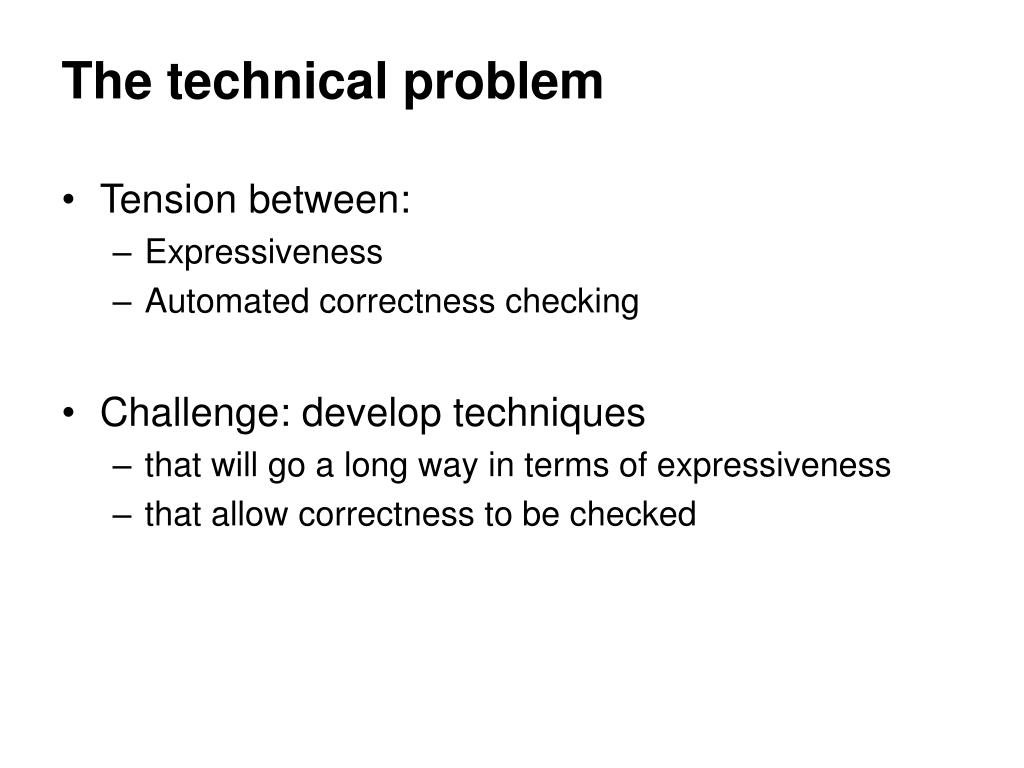 The technical problem

• Tension between:
– Expressiveness
– Automated correctness checking

• Challenge: develop techniques
– that will go a long way in terms of expressiveness
– that allow correctness to be checked